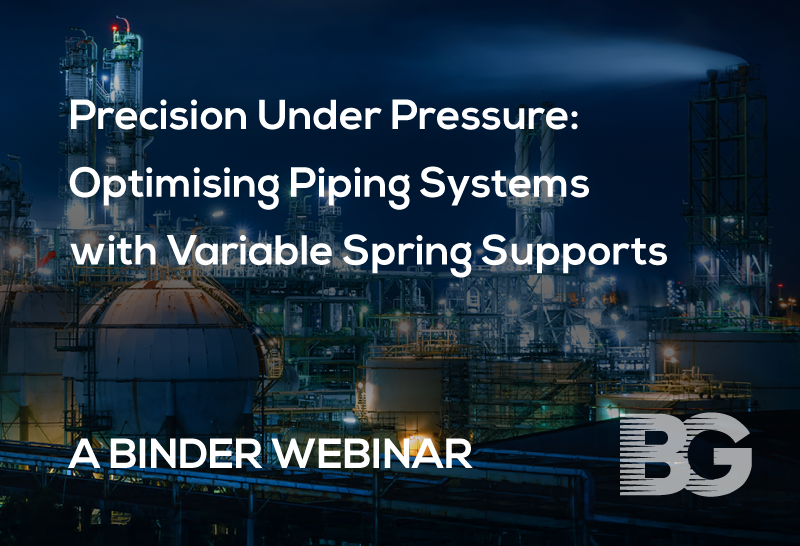 Precision Under Pressure: Optimising Piping Systems with Variable Spring Supports

A BINDER WEBINAR

BG